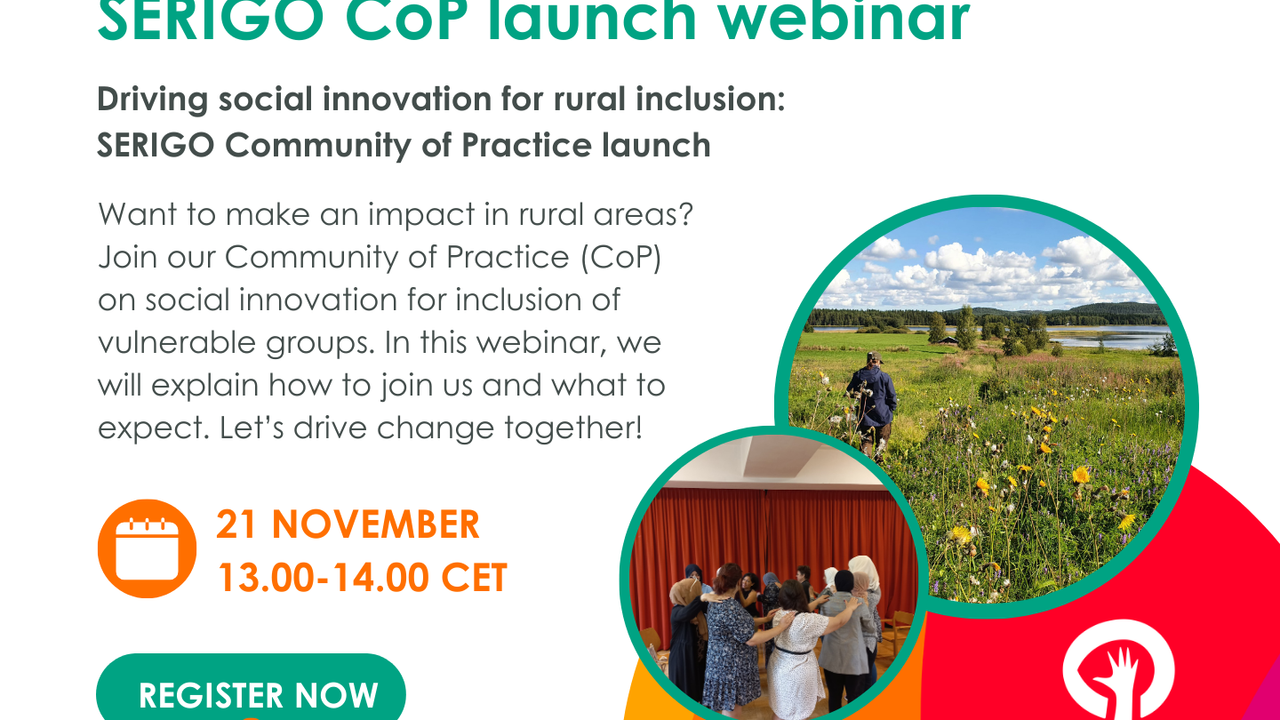 SERIGO CoP launch webinar

Driving social innovation for rural inclusion: SERIGO Community of Practice launch

Want to make an impact in rural areas? Join our Community of Practice (CoP) on social innovation for inclusion of vulnerable groups. In this webinar, we will explain how to join us and what to expect. Let's drive change together!

21 NOVEMBER
13.00-14.00 CET

REGISTER NOW